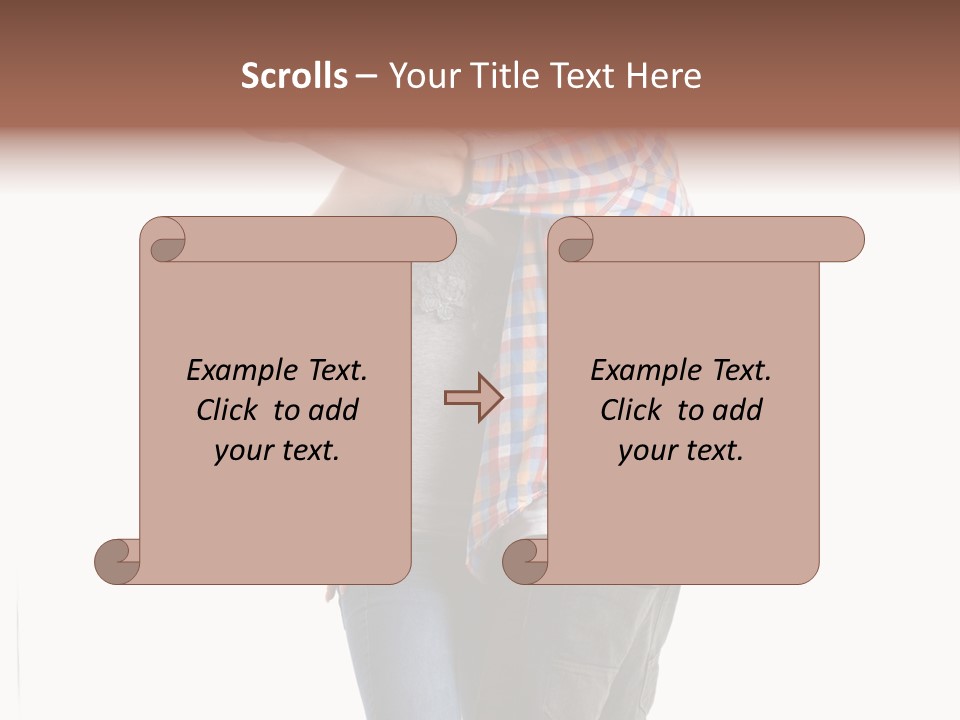 Scrolls – Your Title Text Here

Example Text. Click to add your text.

Example Text. Click to add your text.